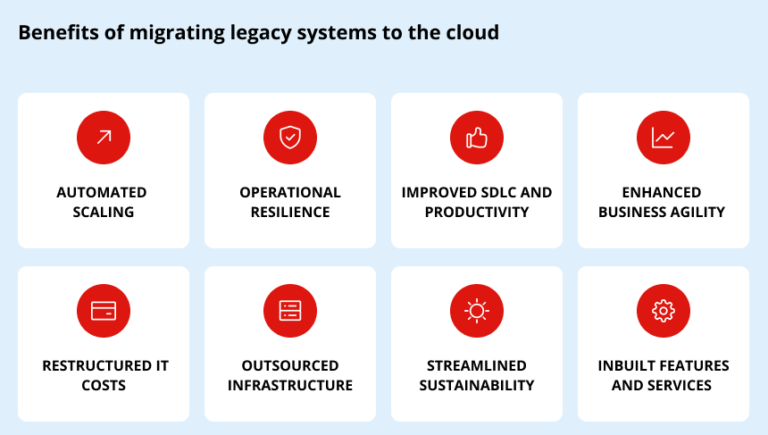 Benefits of migrating legacy systems to the cloud

AUTOMATED SCALING

OPERATIONAL RESILIENCE

IMPROVED SDLC AND PRODUCTIVITY

ENHANCED BUSINESS AGILITY

RESTRUCTURED IT COSTS

OUTSOURCED INFRASTRUCTURE

STREAMLINED SUSTAINABILITY

INBUILT FEATURES AND SERVICES